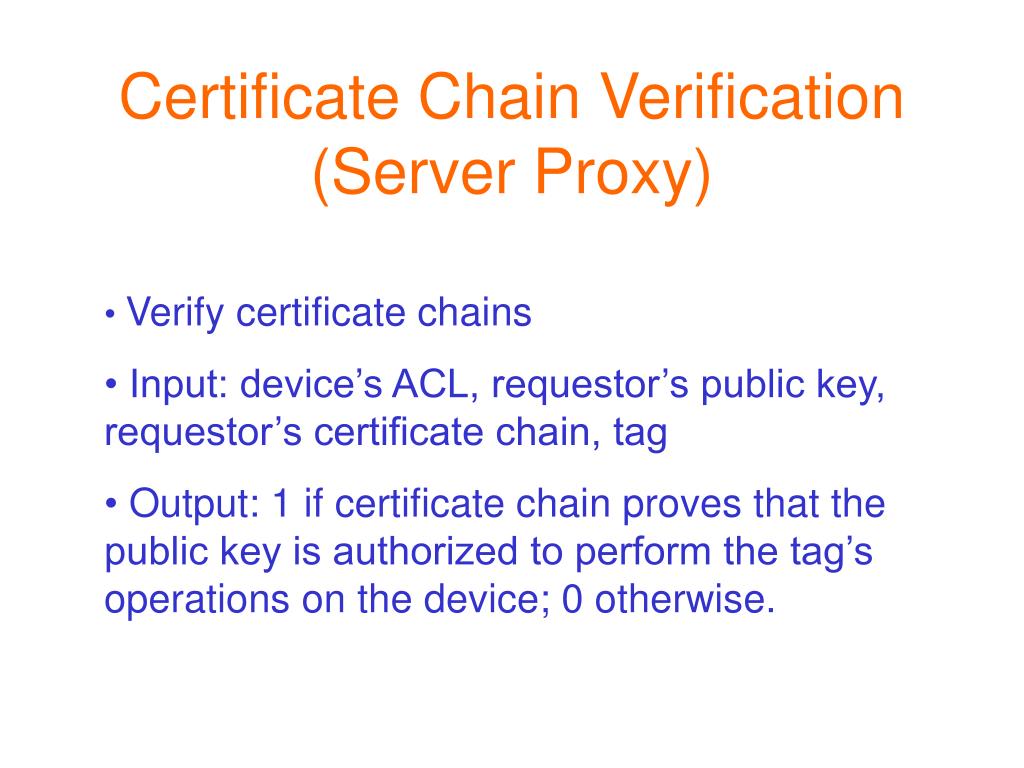 Certificate Chain Verification (Server Proxy)

• Verify certificate chains

• Input: device’s ACL, requestor’s public key, requestor’s certificate chain, tag

• Output: 1 if certificate chain proves that the public key is authorized to perform the tag’s operations on the device; 0 otherwise.